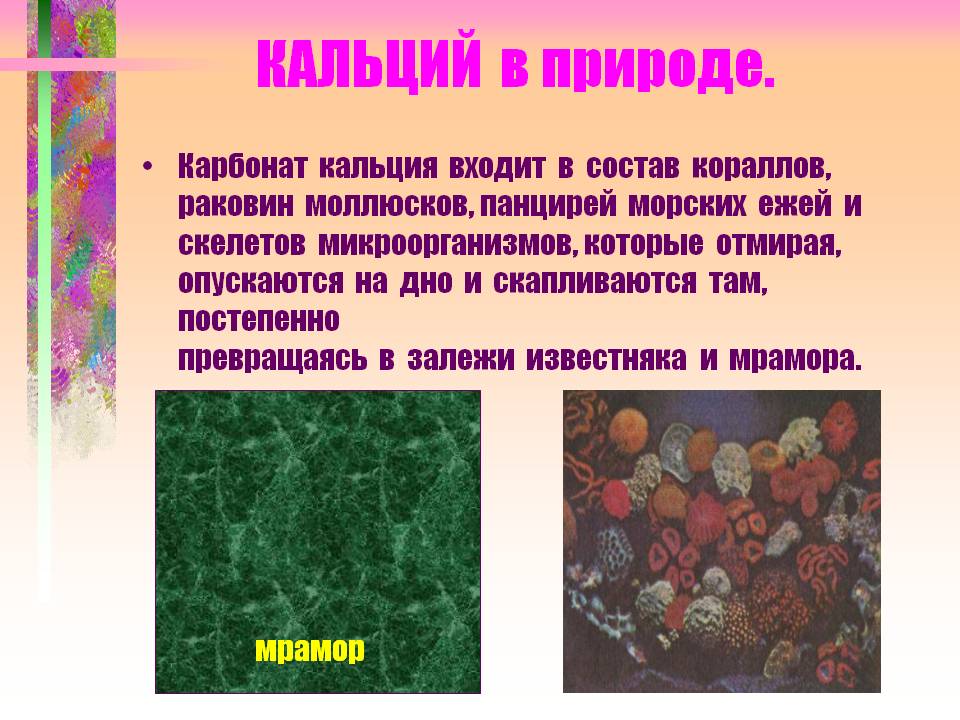 КАЛЬЦИЙ в природе.

• Карбонат кальция входит в состав кораллов, раковин моллюсков, панцирей морских ежей и скелетов микроорганизмов, которые отмирая, опускаются на дно и скапливаются там, постепенно
превращаясь в залежи известняка и мрамора.

мрамор